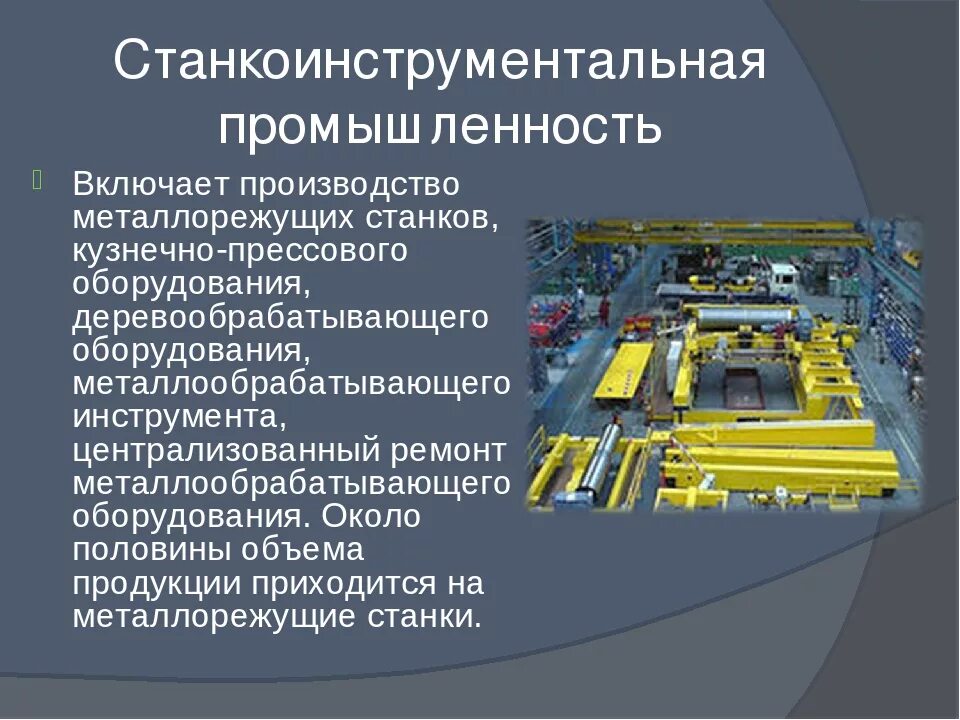 Станкоинструментальная промышленность

Включает производство металлорежущих станков, кузнечно-прессового оборудования, деревообрабатывающего оборудования, металлообрабатывающего инструмента, централизованный ремонт металлообрабатывающего оборудования. Около половины объема продукции приходится на металлорежущие станки.